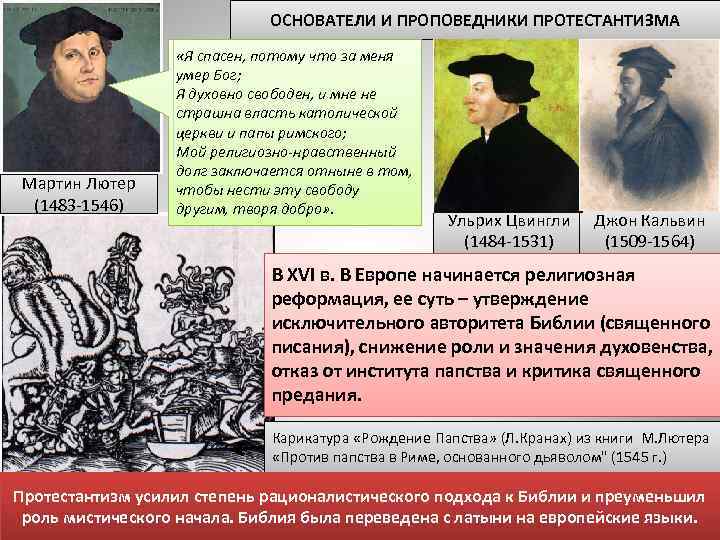 ОСНОВАТЕЛИ И ПРОПОВЕДНИКИ ПРОТЕСТАНТИЗМА

«Я спасен, потому что за меня умер Бог;
Я духовно свободен, и мне не страшна власть католической церкви и папы римского;
Мой религиозно-нравственный долг заключается отныне в том, чтобы нести эту свободу другим, творя добро».

Мартин Лютер
(1483-1546)

Ульрих Цвингли
(1484-1531)

Джон Кальвин
(1509-1564)

В XVI в. В Европе начинается религиозная реформация, ее суть – утверждение исключительного авторитета Библии (священного писания), снижение роли и значения духовенства, отказ от института папства и критика священного предания.

Карикатура «Рождение Папства» (Л.Кранах) из книги М.Лютера «Против папства в Риме, основанного дьяволом" (1545 г.)

Протестантизм усилил степень рационалистического подхода к Библии и преуменьшил роль мистического начала. Библия была переведена с латыни на европейские языки.